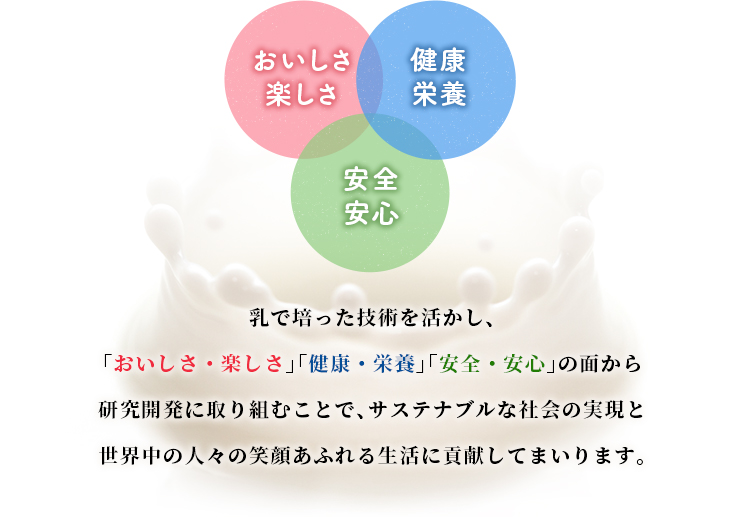 おいしさ
楽しさ

健康
栄養

安全
安心

乳で培った技術を活かし、
「おいしさ・楽しさ」「健康・栄養」「安全・安心」の面から
研究開発に取り組むことで、サステナブルな社会の実現と
世界中の人々の笑顔あふれる生活に貢献してまいります。